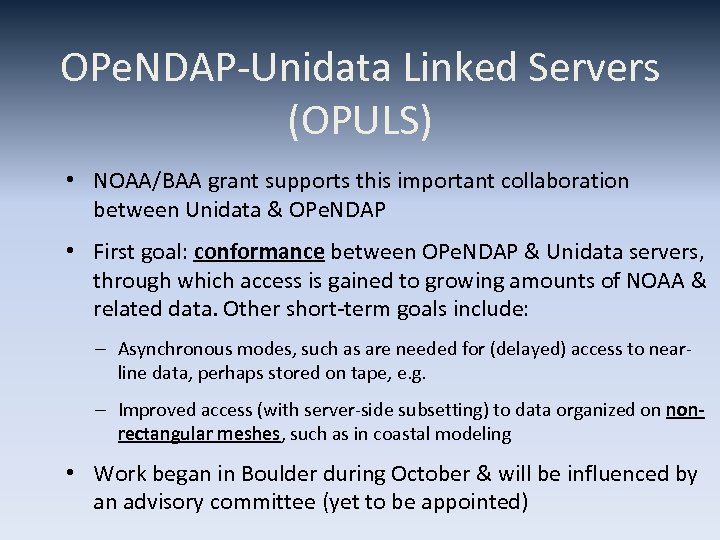 OPeNDAP-Unidata Linked Servers (OPULS)

• NOAA/BAA grant supports this important collaboration between Unidata & OPeNDAP

• First goal: conformance between OPeNDAP & Unidata servers, through which access is gained to growing amounts of NOAA & related data. Other short-term goals include:

– Asynchronous modes, such as are needed for (delayed) access to near-line data, perhaps stored on tape, e.g.

– Improved access (with server-side subsetting) to data organized on non-rectangular meshes, such as in coastal modeling

• Work began in Boulder during October & will be influenced by an advisory committee (yet to be appointed)